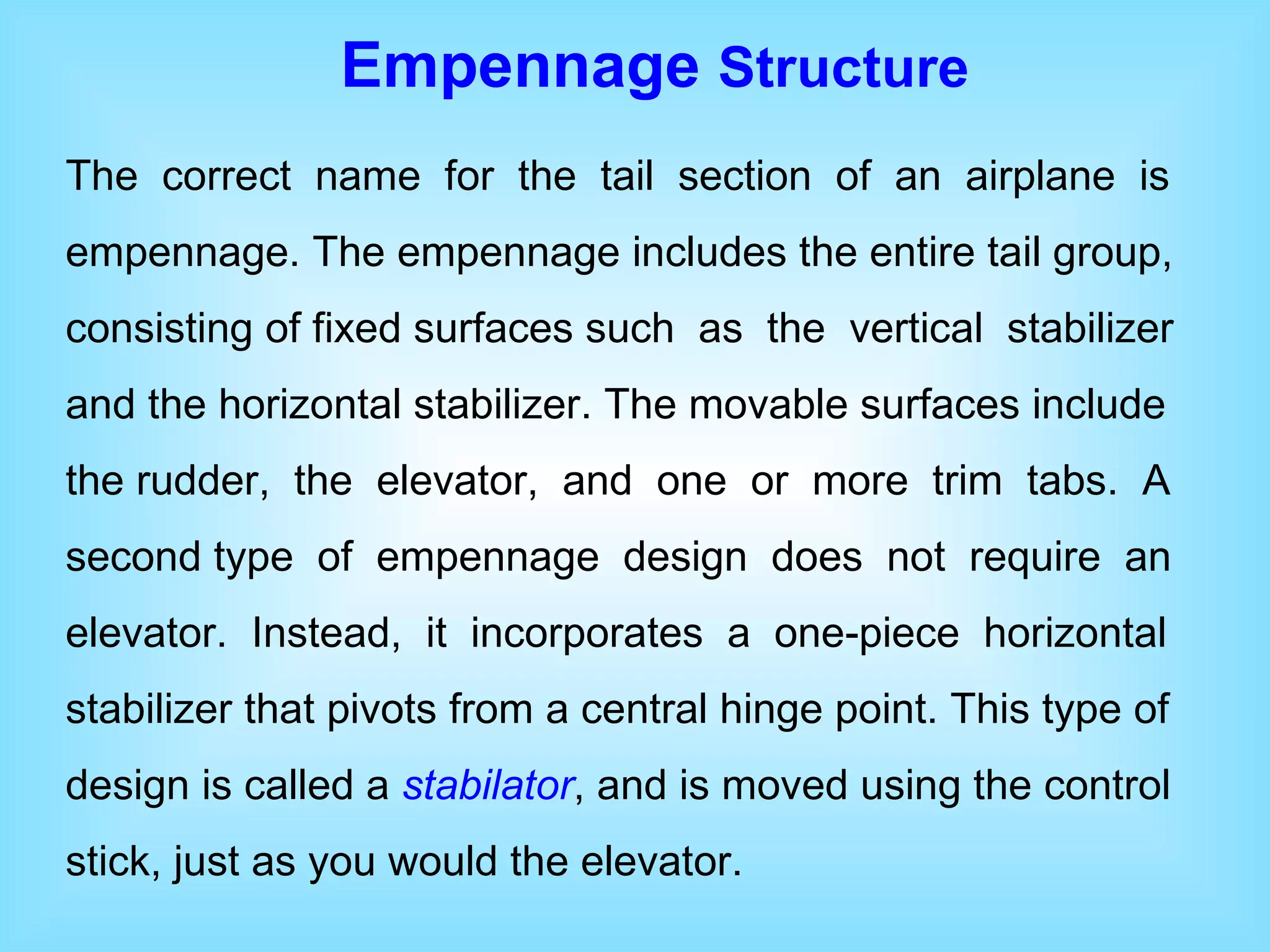 Empennage Structure

The correct name for the tail section of an airplane is empennage. The empennage includes the entire tail group, consisting of fixed surfaces such as the vertical stabilizer and the horizontal stabilizer. The movable surfaces include the rudder, the elevator, and one or more trim tabs. A second type of empennage design does not require an elevator. Instead, it incorporates a one-piece horizontal stabilizer that pivots from a central hinge point. This type of design is called a stabilator, and is moved using the control stick, just as you would the elevator.